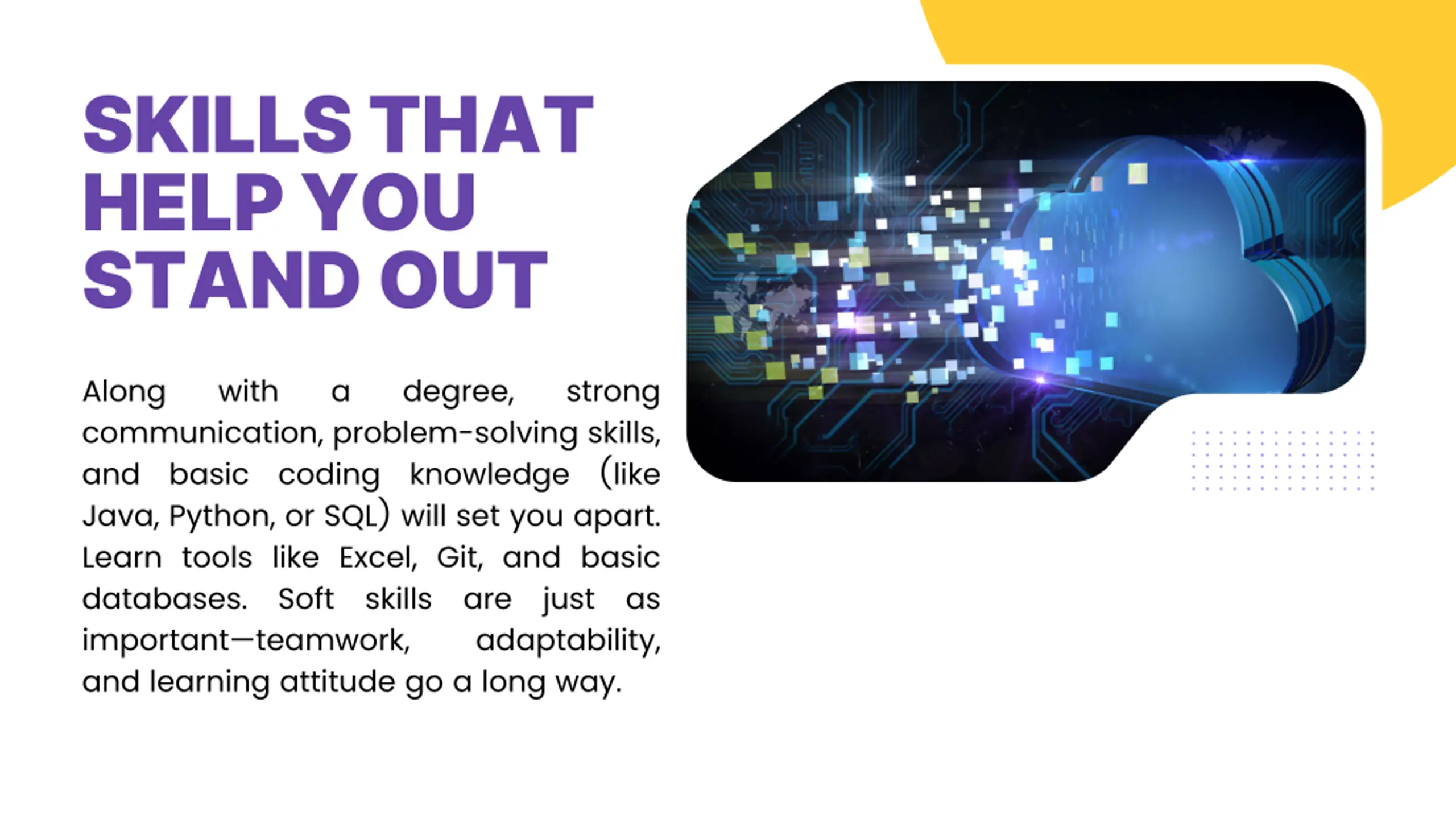 SKILLS THAT HELP YOU STAND OUT

Along with a degree, strong communication, problem-solving skills, and basic coding knowledge (like Java, Python, or SQL) will set you apart. Learn tools like Excel, Git, and basic databases. Soft skills are just as important—teamwork, adaptability, and learning attitude go a long way.